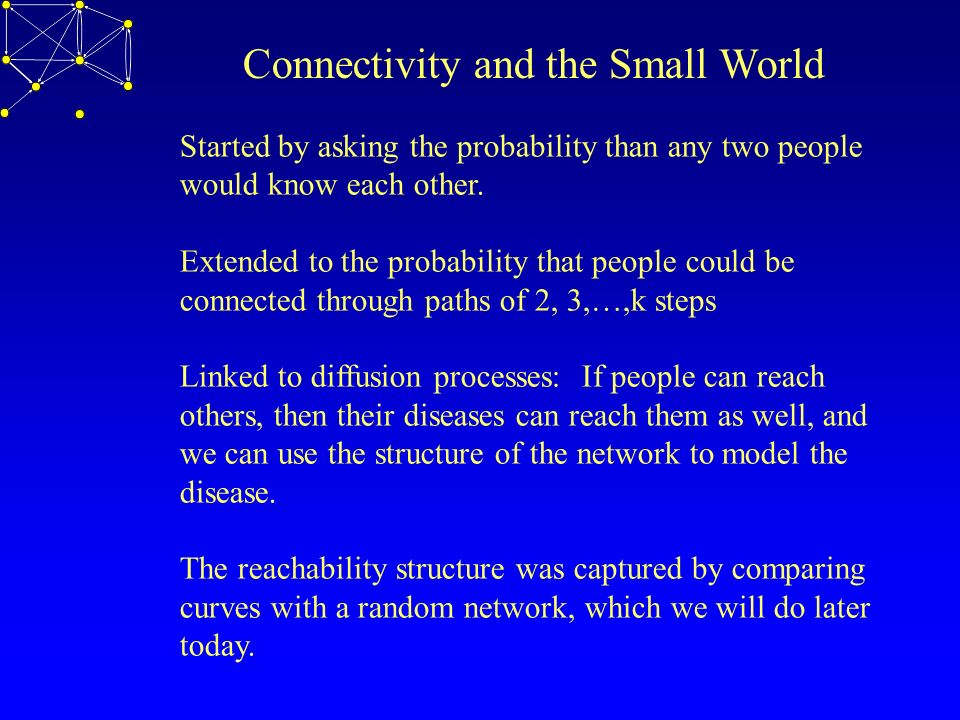 Connectivity and the Small World

Started by asking the probability than any two people would know each other.

Extended to the probability that people could be connected through paths of 2, 3,…,k steps

Linked to diffusion processes: If people can reach others, then their diseases can reach them as well, and we can use the structure of the network to model the disease.

The reachability structure was captured by comparing curves with a random network, which we will do later today.